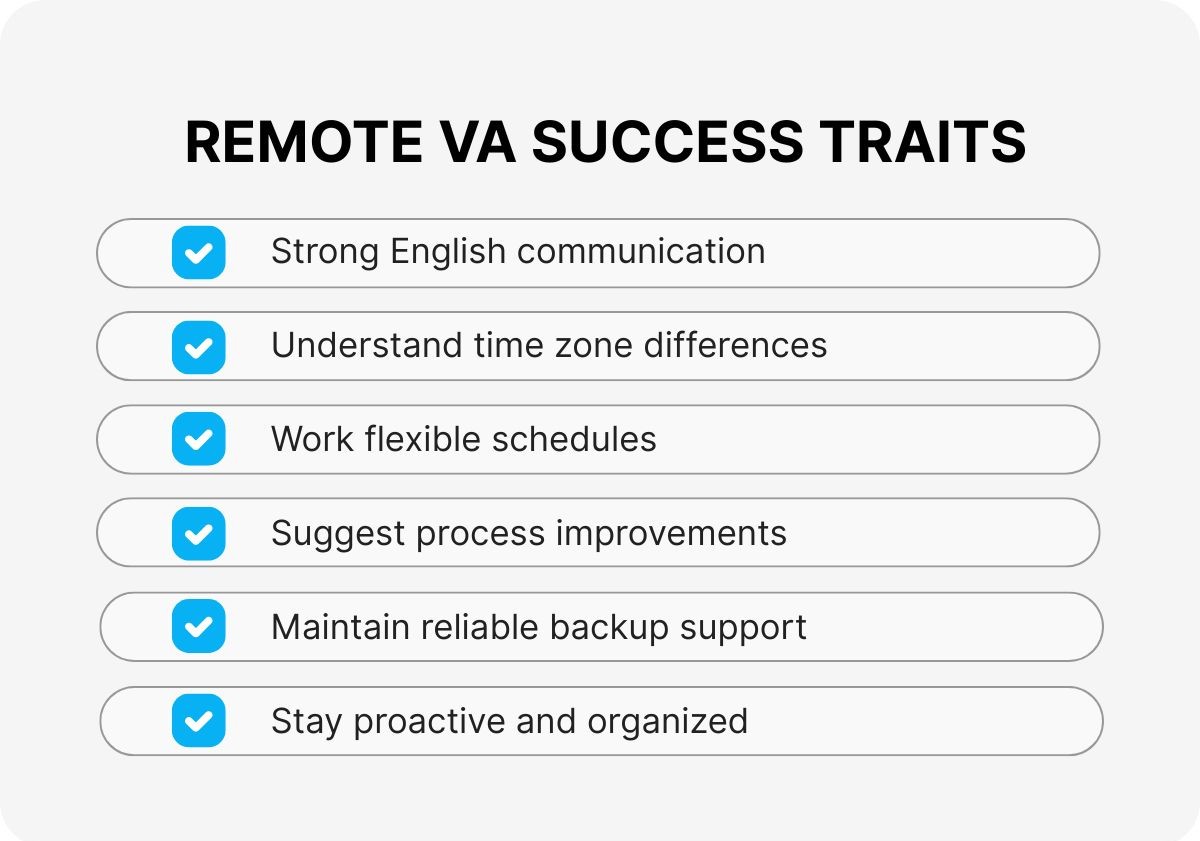 REMOTE VA SUCCESS TRAITS

Strong English communication

Understand time zone differences

Work flexible schedules

Suggest process improvements

Maintain reliable backup support

Stay proactive and organized